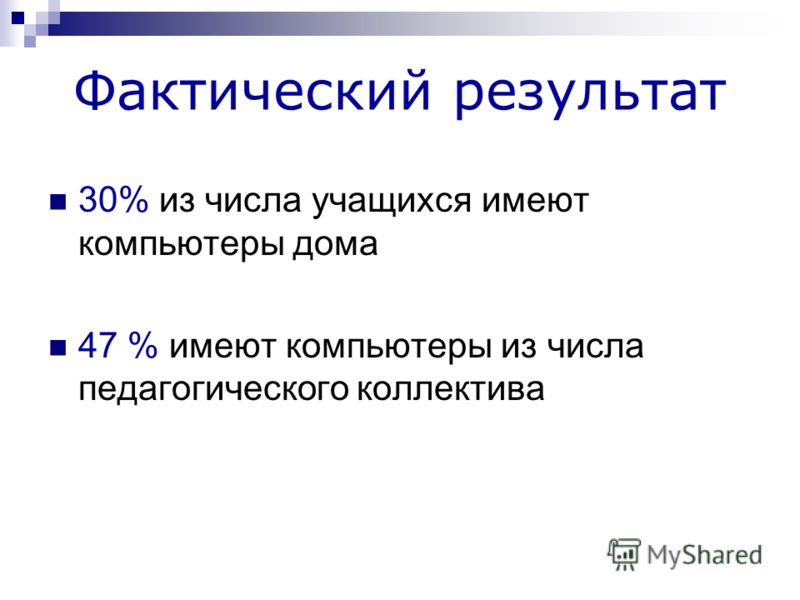 Фактический результат

30% из числа учащихся имеют компьютеры дома

47 % имеют компьютеры из числа педагогического коллектива

MyShared